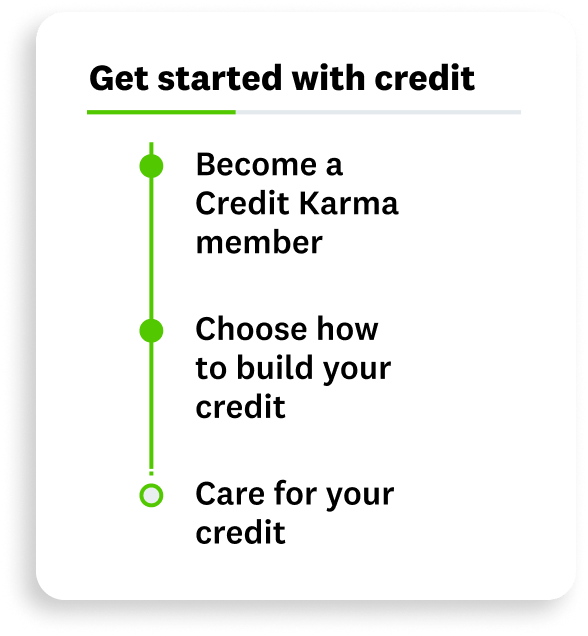 Get started with credit

Become a Credit Karma member

Choose how to build your credit

Care for your credit